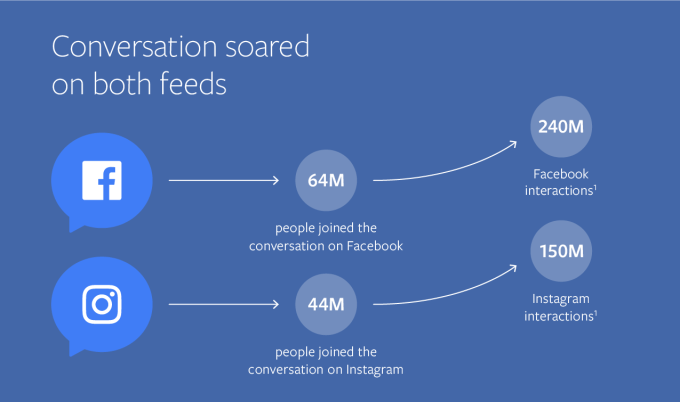 Conversation soared on both feeds

64M

people joined the conversation on Facebook

240M

Facebook interactions$^1$

44M

people joined the conversation on Instagram

150M

Instagram interactions$^1$